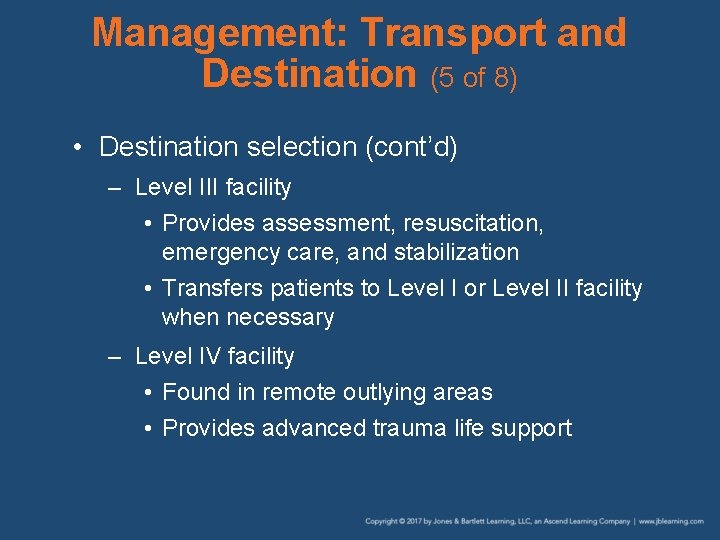 Management: Transport and Destination (5 of 8)

• Destination selection (cont'd)
– Level III facility
• Provides assessment, resuscitation, emergency care, and stabilization
• Transfers patients to Level I or Level II facility when necessary
– Level IV facility
• Found in remote outlying areas
• Provides advanced trauma life support

Copyright © 2017 by Jones & Bartlett Learning, LLC, an Ascend Learning Company | www.jblearning.com